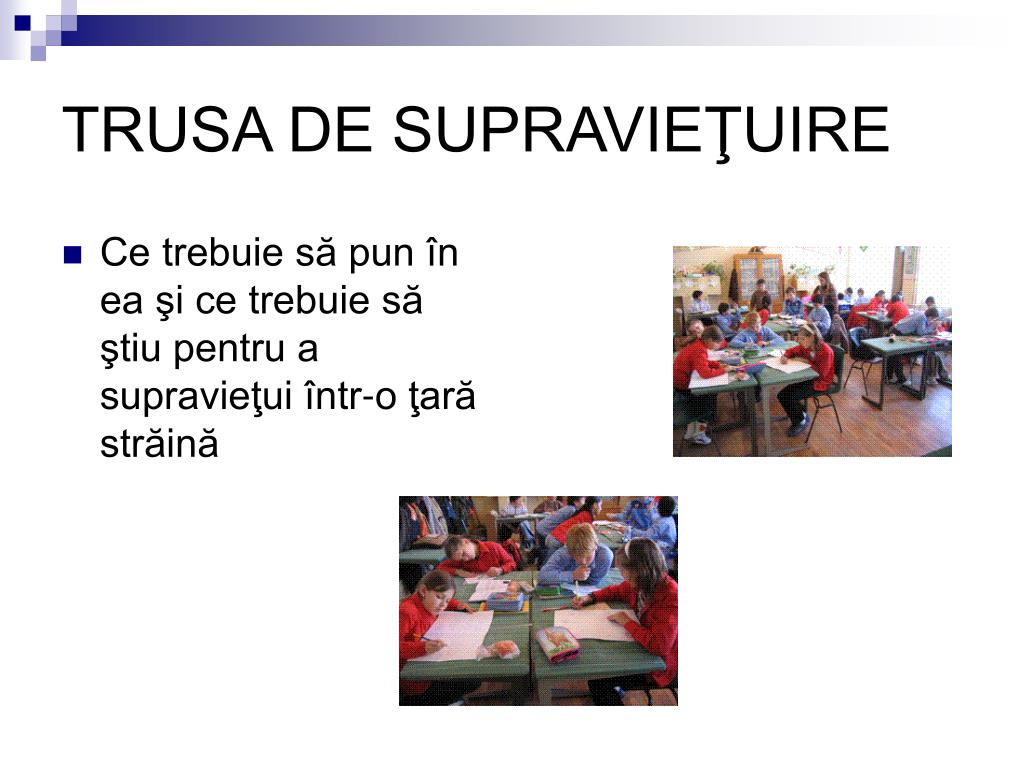 TRUSA DE SUPRAVIEŢUIRE

Ce trebuie să pun în ea şi ce trebuie să ştiu pentru a supravieţui într-o ţară străină